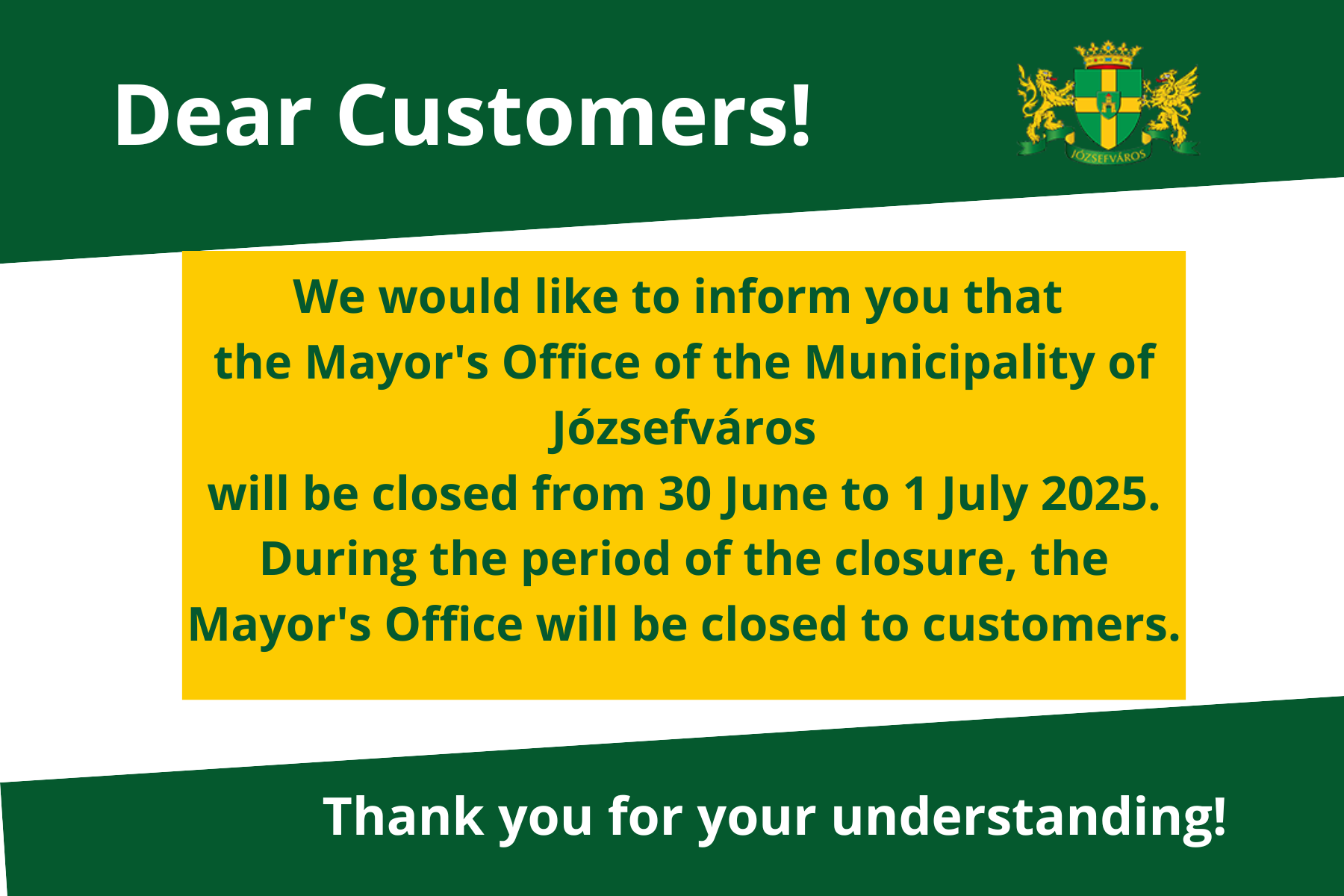 Dear Customers!

JÓZSEFVÁROS

We would like to inform you that the Mayor's Office of the Municipality of Józsefváros will be closed from 30 June to 1 July 2025. During the period of the closure, the Mayor's Office will be closed to customers.

Thank you for your understanding!